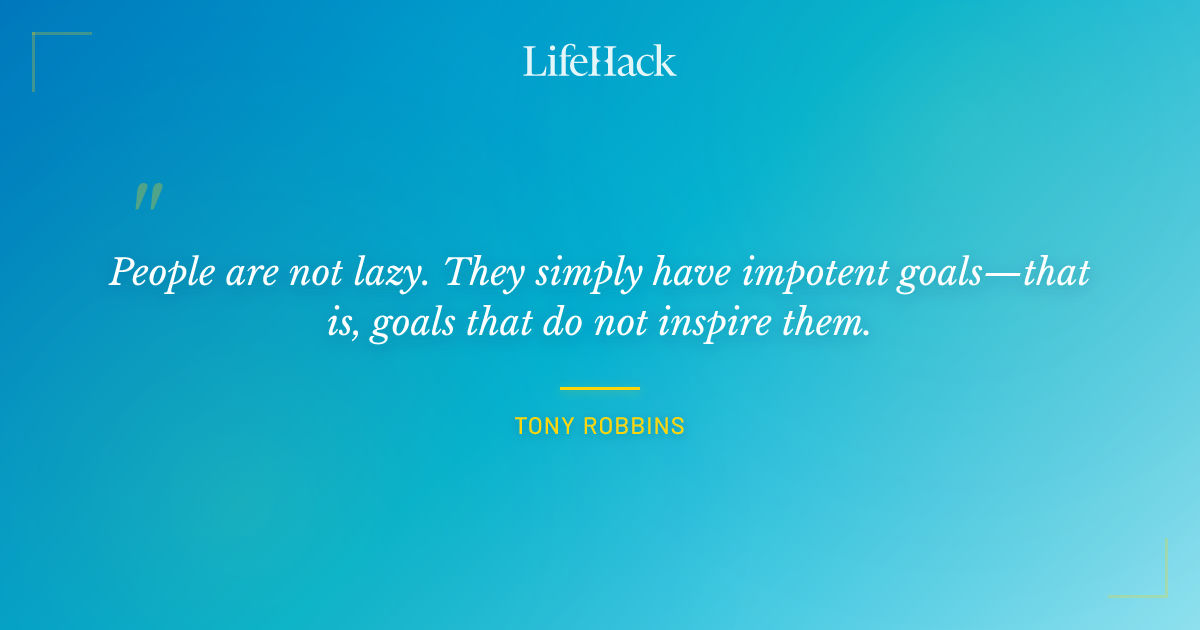 LifeHack

"

People are not lazy. They simply have impotent goals—that is, goals that do not inspire them.

TONY ROBBINS